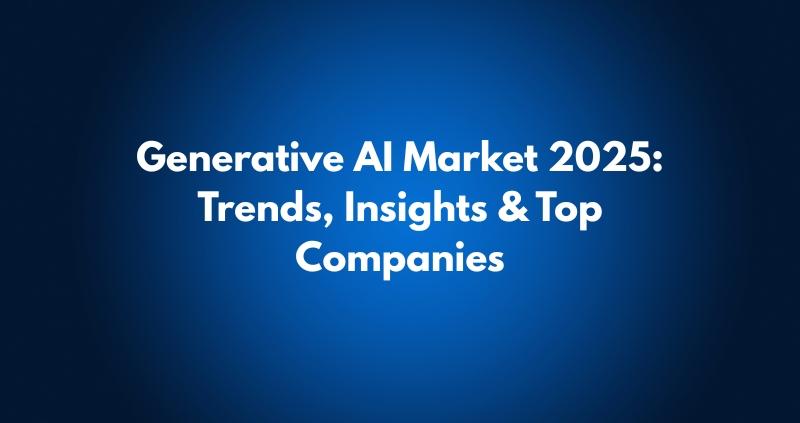 Generative AI Market 2025: Trends, Insights & Top Companies